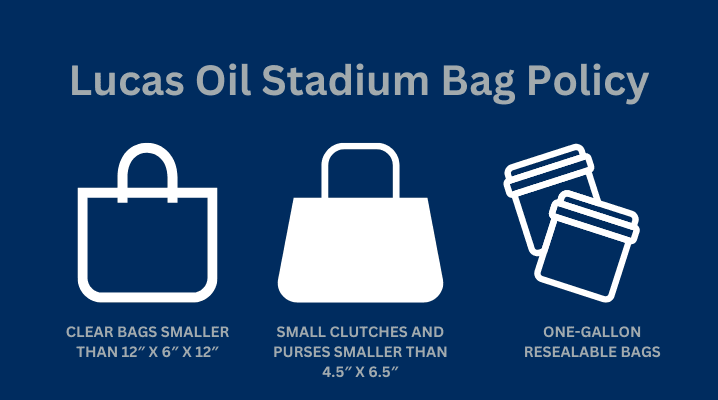 Lucas Oil Stadium Bag Policy

CLEAR BAGS SMALLER THAN 12″ X 6″ X 12″

SMALL CLUTCHES AND PURSES SMALLER THAN 4.5″ X 6.5″

ONE-GALLON RESEALABLE BAGS